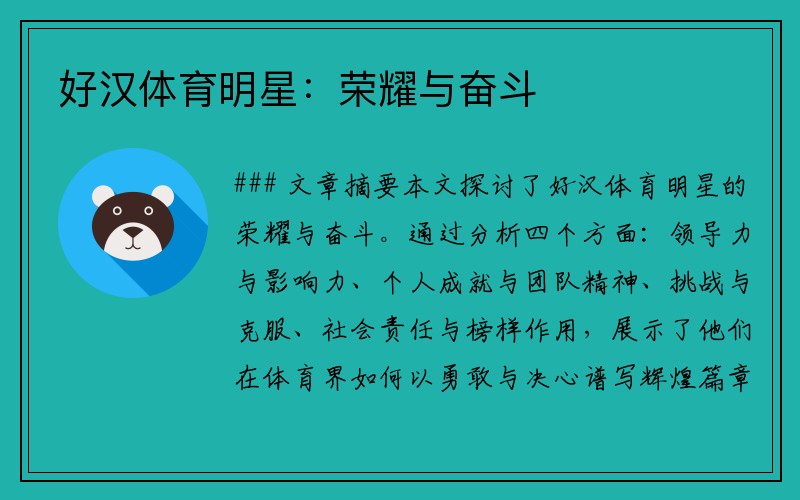 好汉体育明星：荣耀与奋斗

### 文章摘要本文探讨了好汉体育明星的荣耀与奋斗。通过分析四个方面：领导力与影响力、个人成就与团队精神、挑战与克服、社会责任与榜样作用，展示了他们在体育界如何以勇敢与决心谱写辉煌篇章